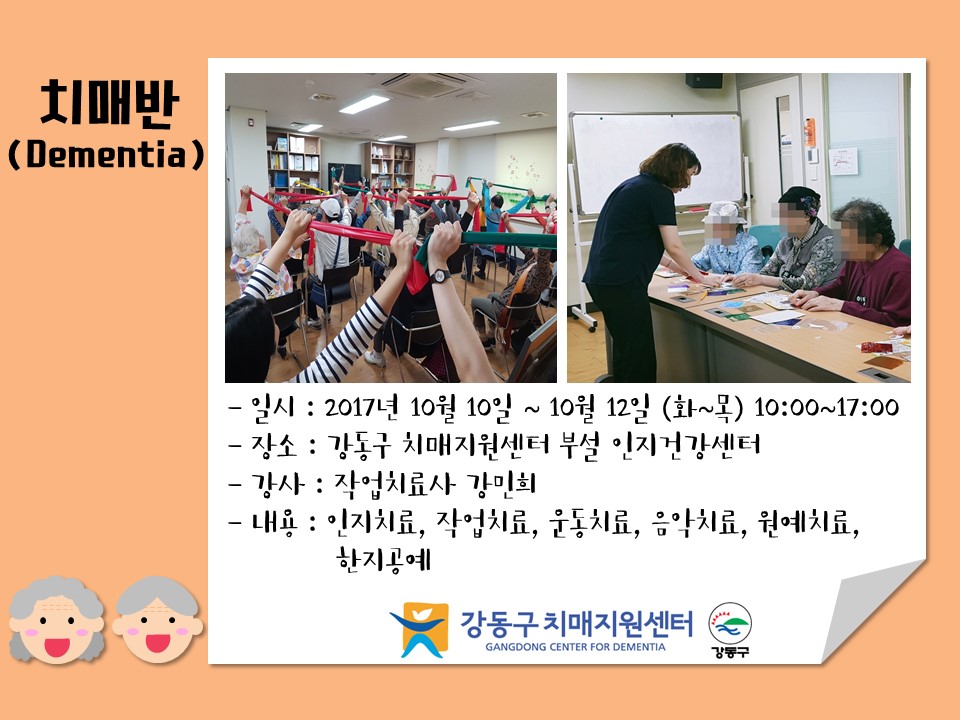 치매반
(Dementia)

- 일시 : 2017년 10월 10일 ~ 10월 12일 (화~목) 10:00~17:00
- 장소 : 강동구 치매지원센터 부설 인지건강센터
- 강사 : 작업치료사 강민희
- 내용 : 인지치료, 작업치료, 운동치료, 음악치료, 원예치료, 한지공예

강동구 치매지원센터
GANGDONG CENTER FOR DEMENTIA
강동구